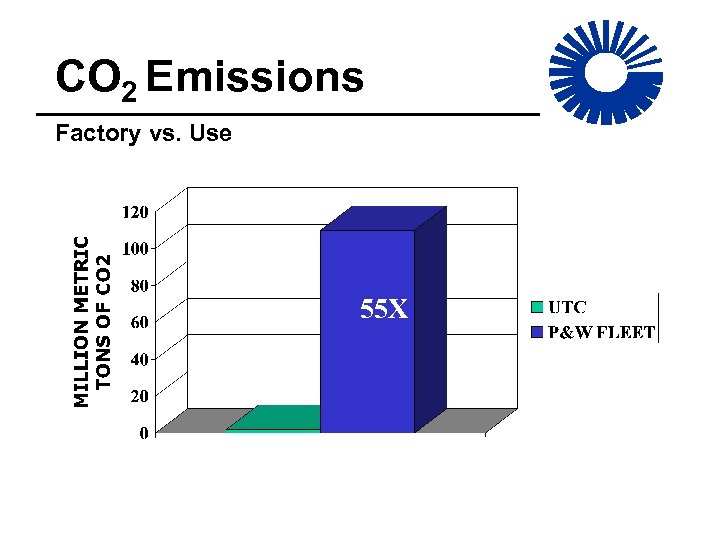 $CO_2$ Emissions

Factory vs. Use

MILLION METRIC TONS OF CO2

120
100
80
60
40
20
0

55X

UTC
P&W FLEET